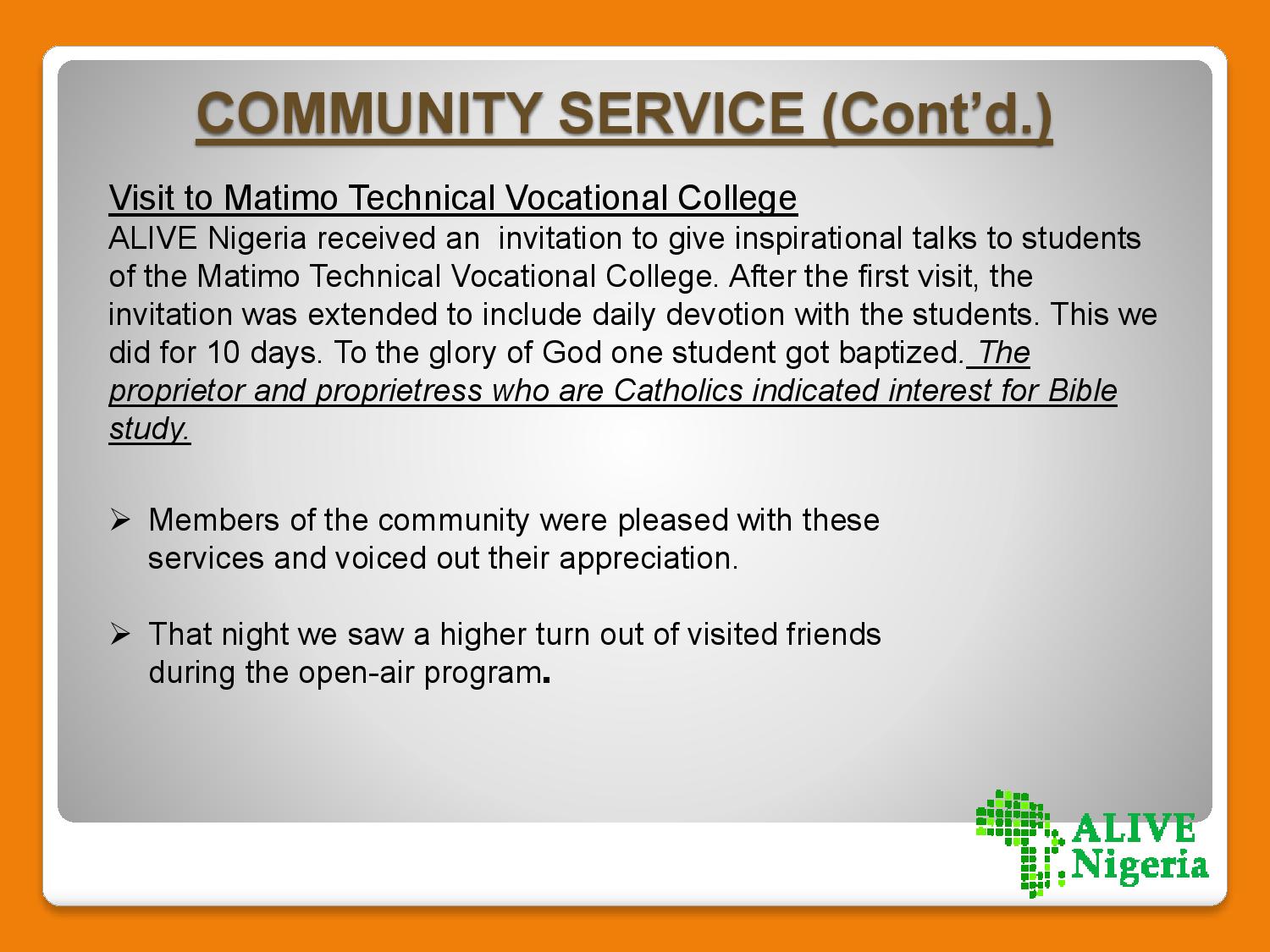 COMMUNITY SERVICE (Cont'd.)

Visit to Matimo Technical Vocational College
ALIVE Nigeria received an invitation to give inspirational talks to students of the Matimo Technical Vocational College. After the first visit, the invitation was extended to include daily devotion with the students. This we did for 10 days. To the glory of God one student got baptized. The proprietor and proprietress who are Catholics indicated interest for Bible study.

➢ Members of the community were pleased with these services and voiced out their appreciation.

➢ That night we saw a higher turn out of visited friends during the open-air program.

ALIVE Nigeria